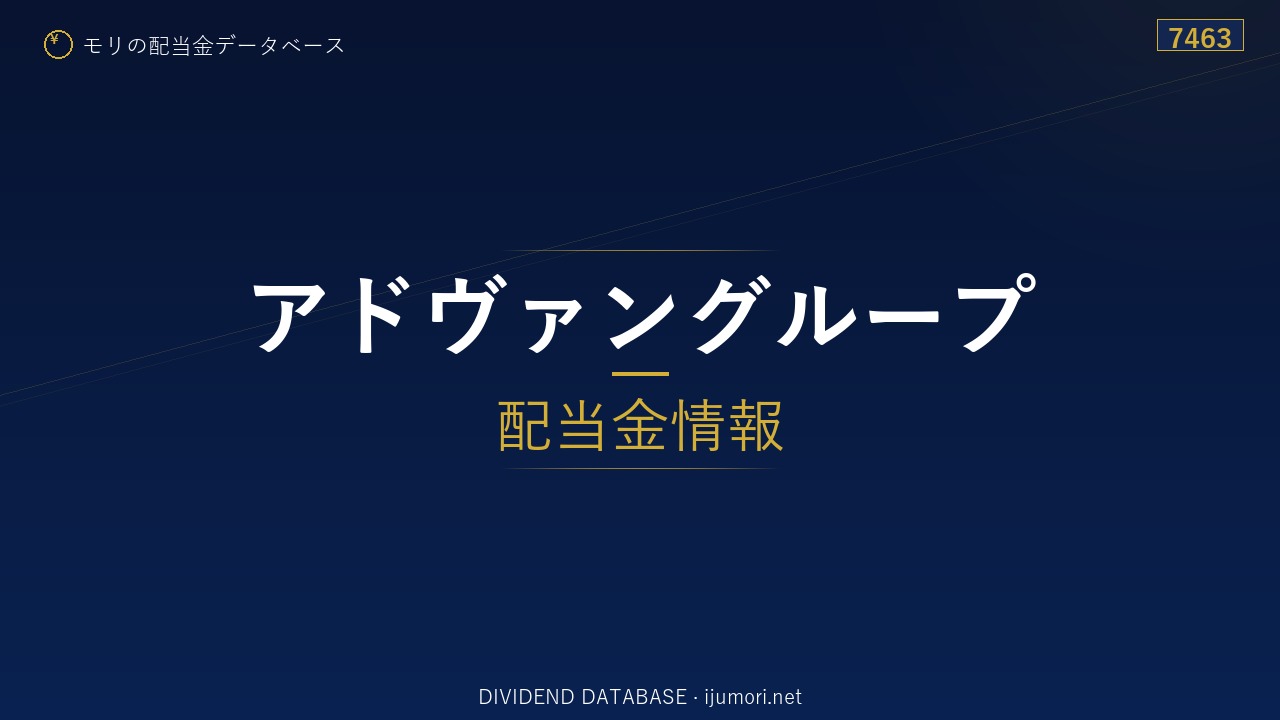 ¥ モリの配当金データベース

7463

アドヴァングループ

配当金情報

DIVIDEND DATABASE · ijumori.net